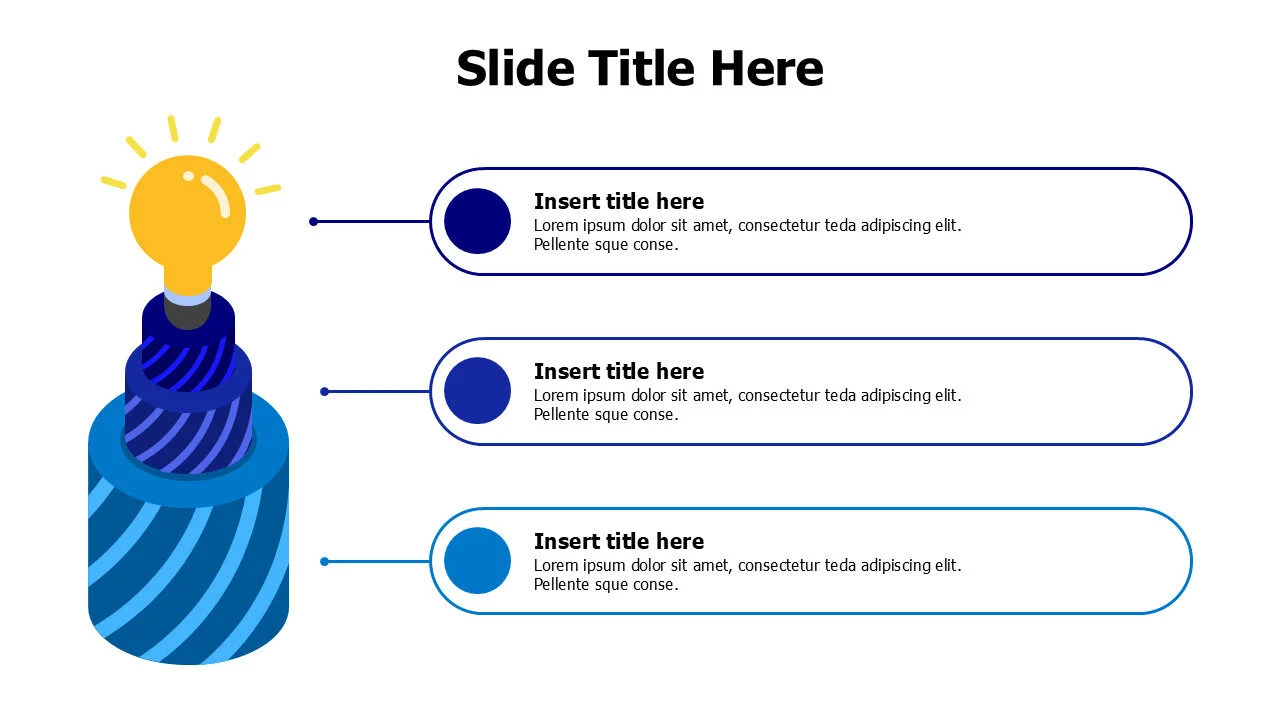 Slide Title Here

Insert title here
Lorem ipsum dolor sit amet, consectetur teda adipiscing elit. Pellente sque conse.

Insert title here
Lorem ipsum dolor sit amet, consectetur teda adipiscing elit. Pellente sque conse.

Insert title here
Lorem ipsum dolor sit amet, consectetur teda adipiscing elit. Pellente sque conse.